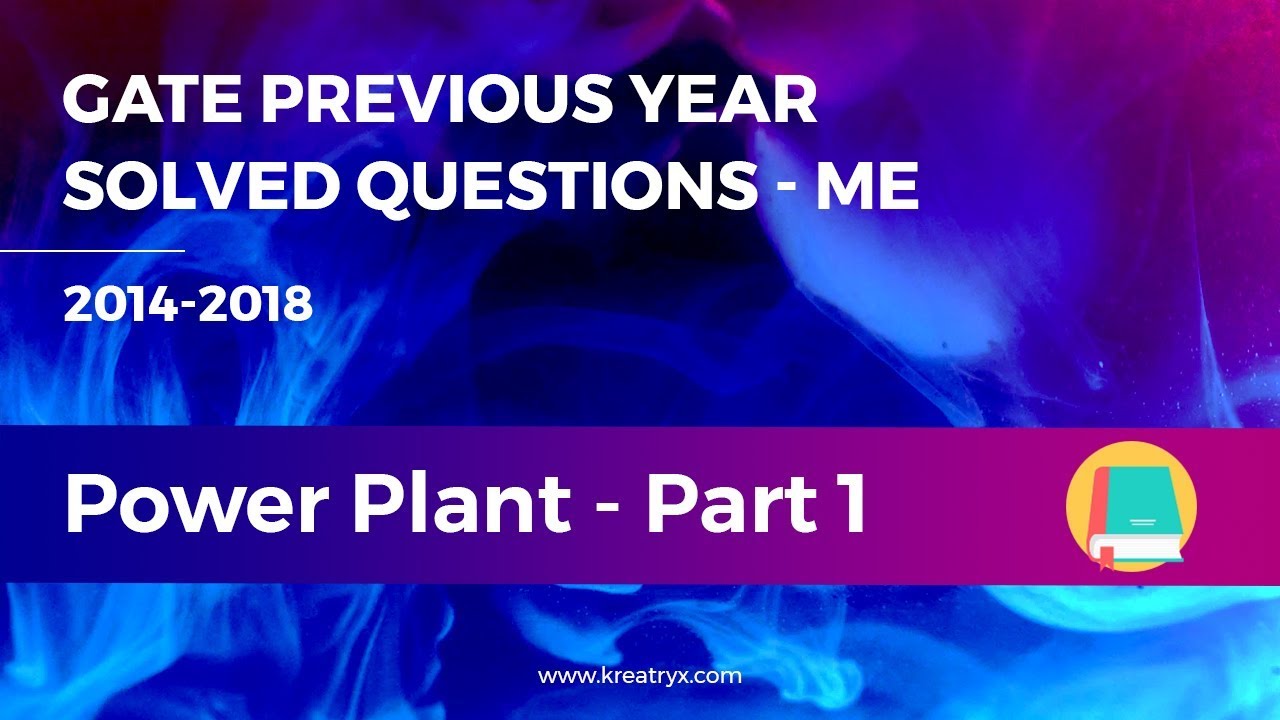 GATE PREVIOUS YEAR SOLVED QUESTIONS - ME

2014-2018

Power Plant - Part 1

www.kreatryx.com